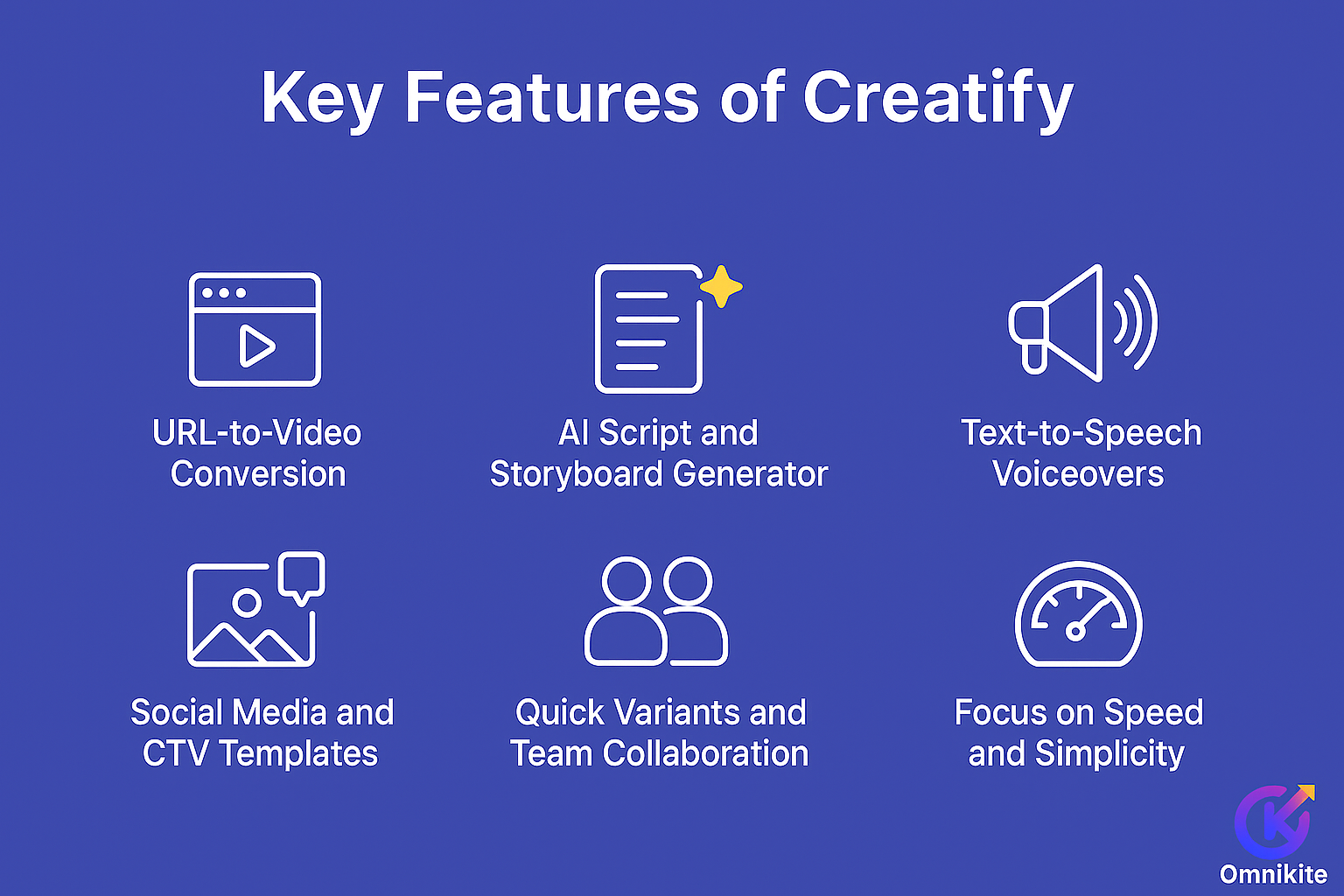 Key Features of Creatify

URL-to-Video Conversion

AI Script and Storyboard Generator

Text-to-Speech Voiceovers

Social Media and CTV Templates

Quick Variants and Team Collaboration

Focus on Speed and Simplicity

Omnikite